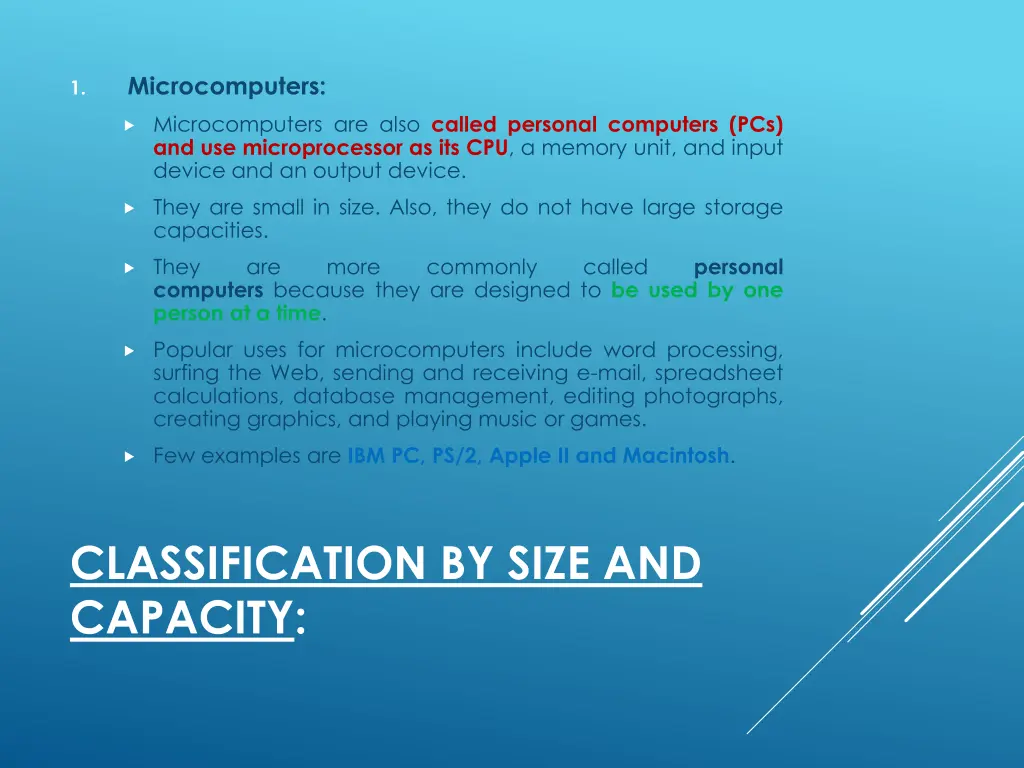 1. Microcomputers:

Microcomputers are also called personal computers (PCs) and use microprocessor as its CPU, a memory unit, and input device and an output device.

They are small in size. Also, they do not have large storage capacities.

They are more commonly called personal computers because they are designed to be used by one person at a time.

Popular uses for microcomputers include word processing, surfing the Web, sending and receiving e-mail, spreadsheet calculations, database management, editing photographs, creating graphics, and playing music or games.

Few examples are IBM PC, PS/2, Apple II and Macintosh.

CLASSIFICATION BY SIZE AND CAPACITY: